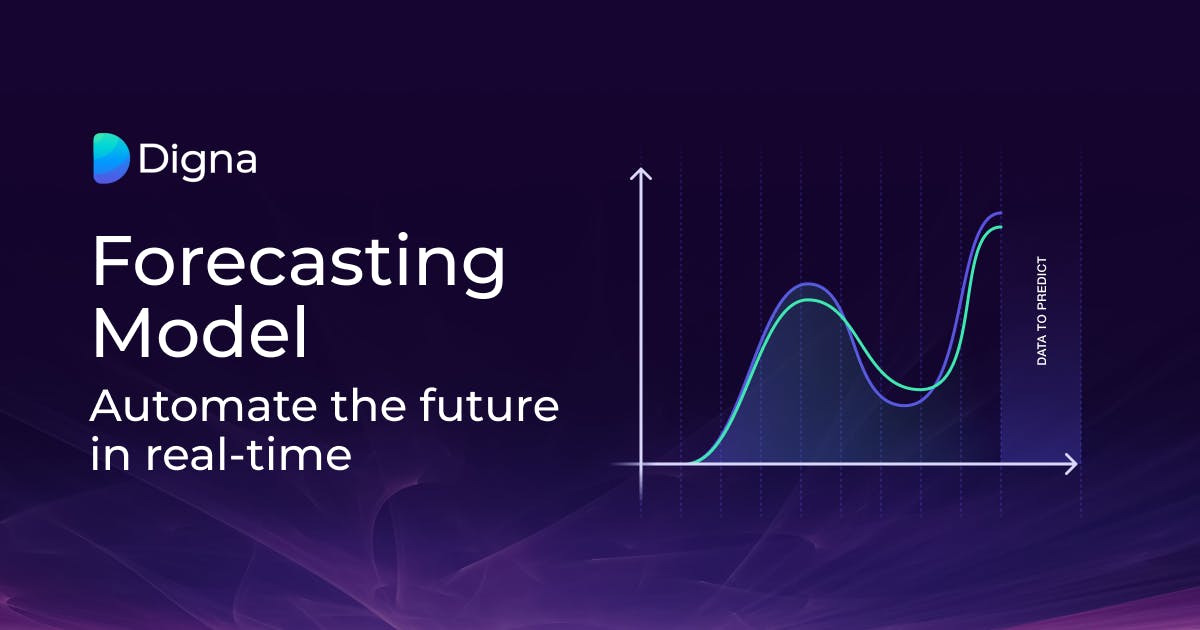 Digna

Forecasting Model

Automate the future in real-time

DATA TO PREDICT